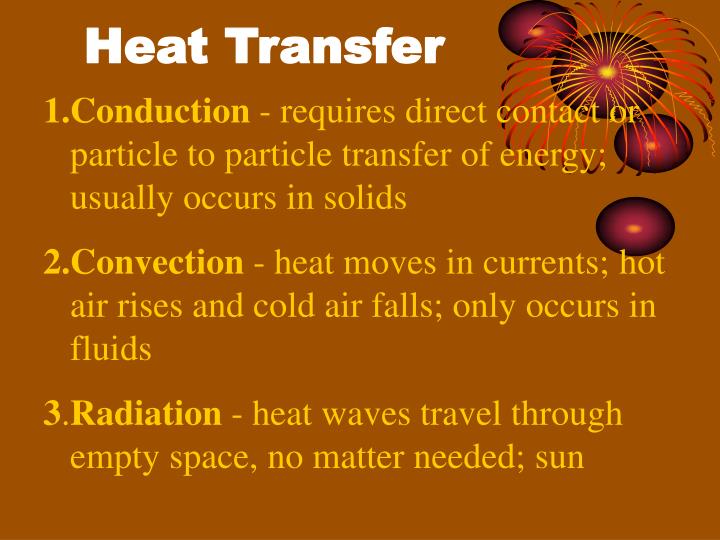 Heat Transfer

1.Conduction - requires direct contact or particle to particle transfer of energy; usually occurs in solids

2.Convection - heat moves in currents; hot air rises and cold air falls; only occurs in fluids

3.Radiation - heat waves travel through empty space, no matter needed; sun